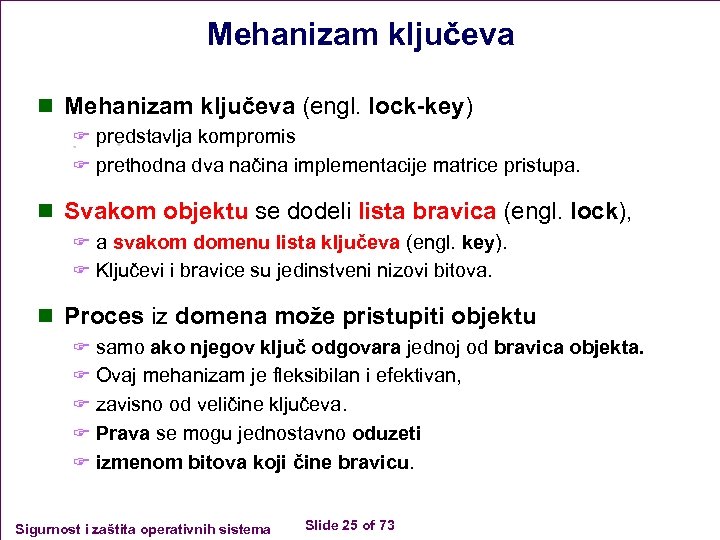 Mehanizam ključeva

Mehanizam ključeva (engl. lock-key)
predstavlja kompromis
prethodna dva načina implementacije matrice pristupa.

Svakom objektu se dodeli lista bravica (engl. lock),
a svakom domenu lista ključeva (engl. key).
Ključevi i bravice su jedinstveni nizovi bitova.

Proces iz domena može pristupiti objektu
samo ako njegov ključ odgovara jednoj od bravica objekta.
Ovaj mehanizam je fleksibilan i efektivan,
zavisno od veličine ključeva.
Prava se mogu jednostavno oduzeti
izmenom bitova koji čine bravicu.

Sigurnost i zaštita operativnih sistema
Slide 25 of 73